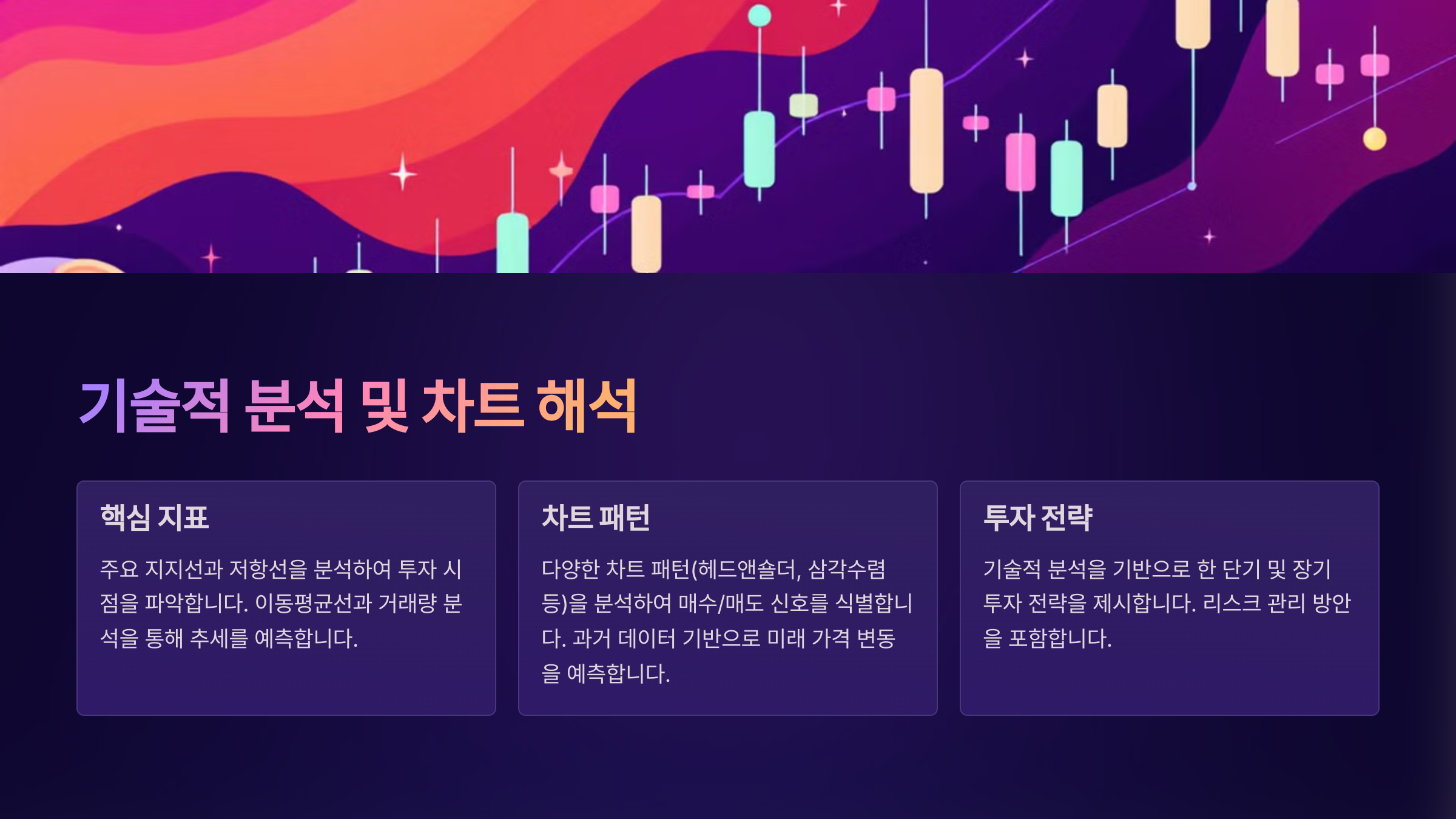 기술적 분석 및 차트 해석

핵심 지표

주요 지지선과 저항선을 분석하여 투자 시점을 파악합니다. 이동평균선과 거래량 분석을 통해 추세를 예측합니다.

차트 패턴

다양한 차트 패턴(헤드앤숄더, 삼각수렴 등)을 분석하여 매수/매도 신호를 식별합니다. 과거 데이터 기반으로 미래 가격 변동을 예측합니다.

투자 전략

기술적 분석을 기반으로 한 단기 및 장기 투자 전략을 제시합니다. 리스크 관리 방안을 포함합니다.